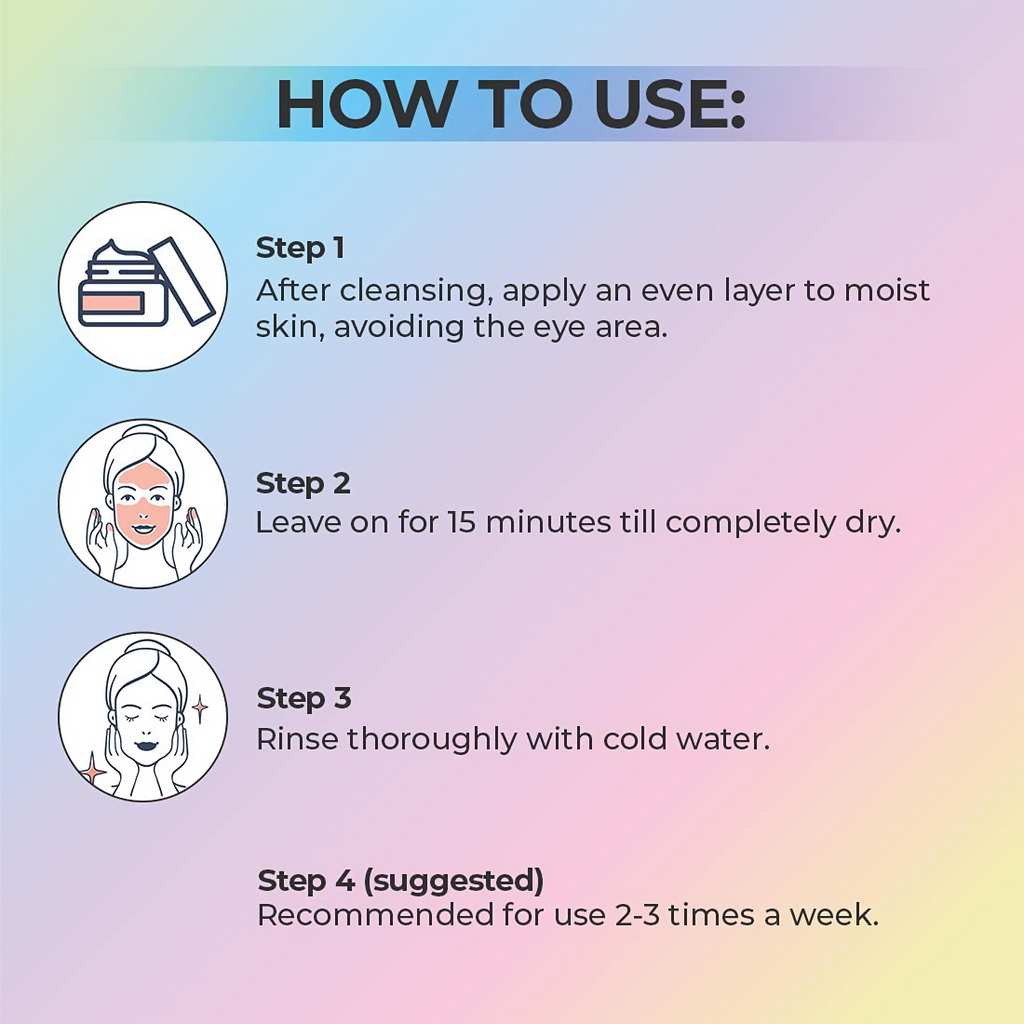 HOW TO USE:

Step 1
After cleansing, apply an even layer to moist skin, avoiding the eye area.

Step 2
Leave on for 15 minutes till completely dry.

Step 3
Rinse thoroughly with cold water.

Step 4 (suggested)
Recommended for use 2-3 times a week.